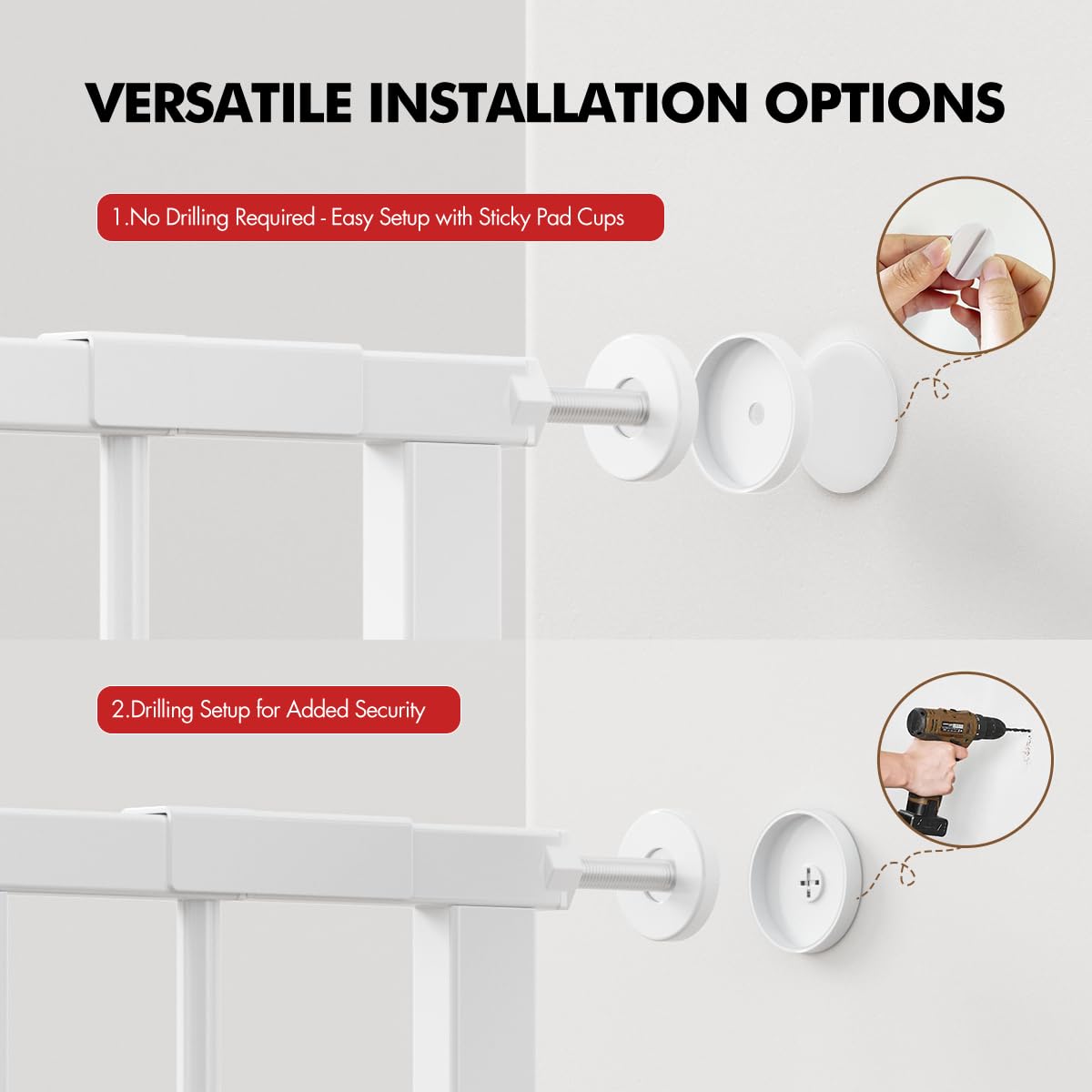 VERSATILE INSTALLATION OPTIONS

1.No Drilling Required - Easy Setup with Sticky Pad Cups

2.Drilling Setup for Added Security